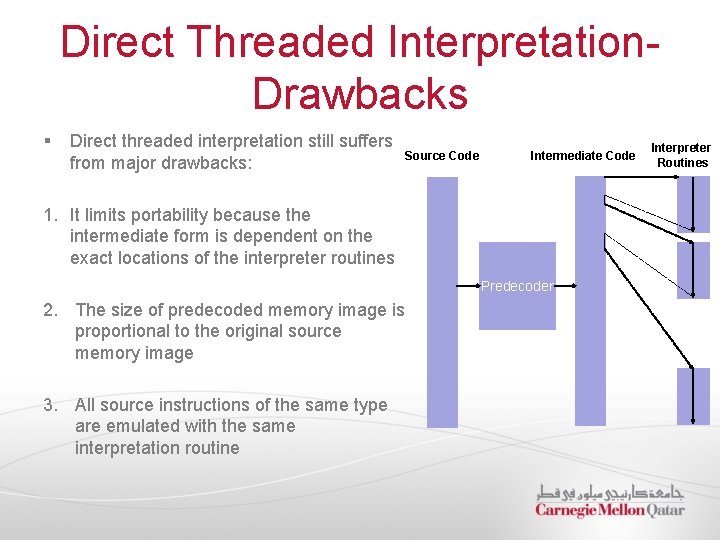 Direct Threaded Interpretation-Drawbacks

▪ Direct threaded interpretation still suffers from major drawbacks:

1. It limits portability because the intermediate form is dependent on the exact locations of the interpreter routines

2. The size of predecoded memory image is proportional to the original source memory image

3. All source instructions of the same type are emulated with the same interpretation routine

Source Code

Intermediate Code

Interpreter Routines

Predecoder

جامعة كارنيجي ميلون في قطر
Carnegie Mellon Qatar